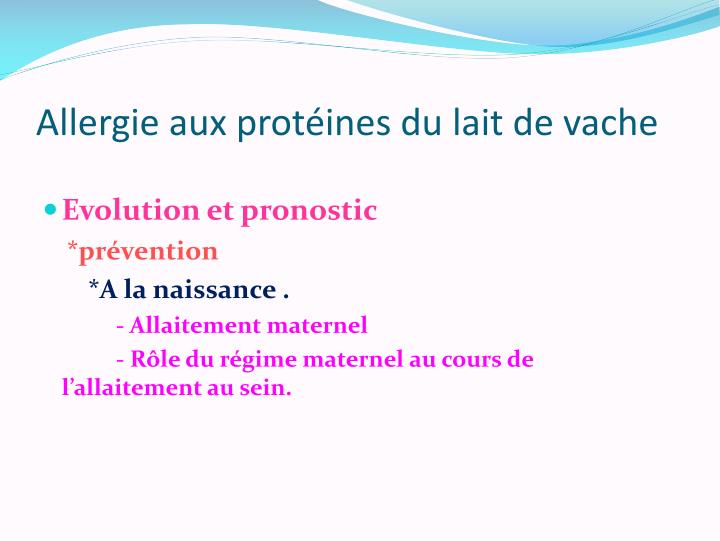 Allergie aux protéines du lait de vache

Evolution et pronostic

*prévention

*A la naissance .

- Allaitement maternel

- Rôle du régime maternel au cours de l'allaitement au sein.